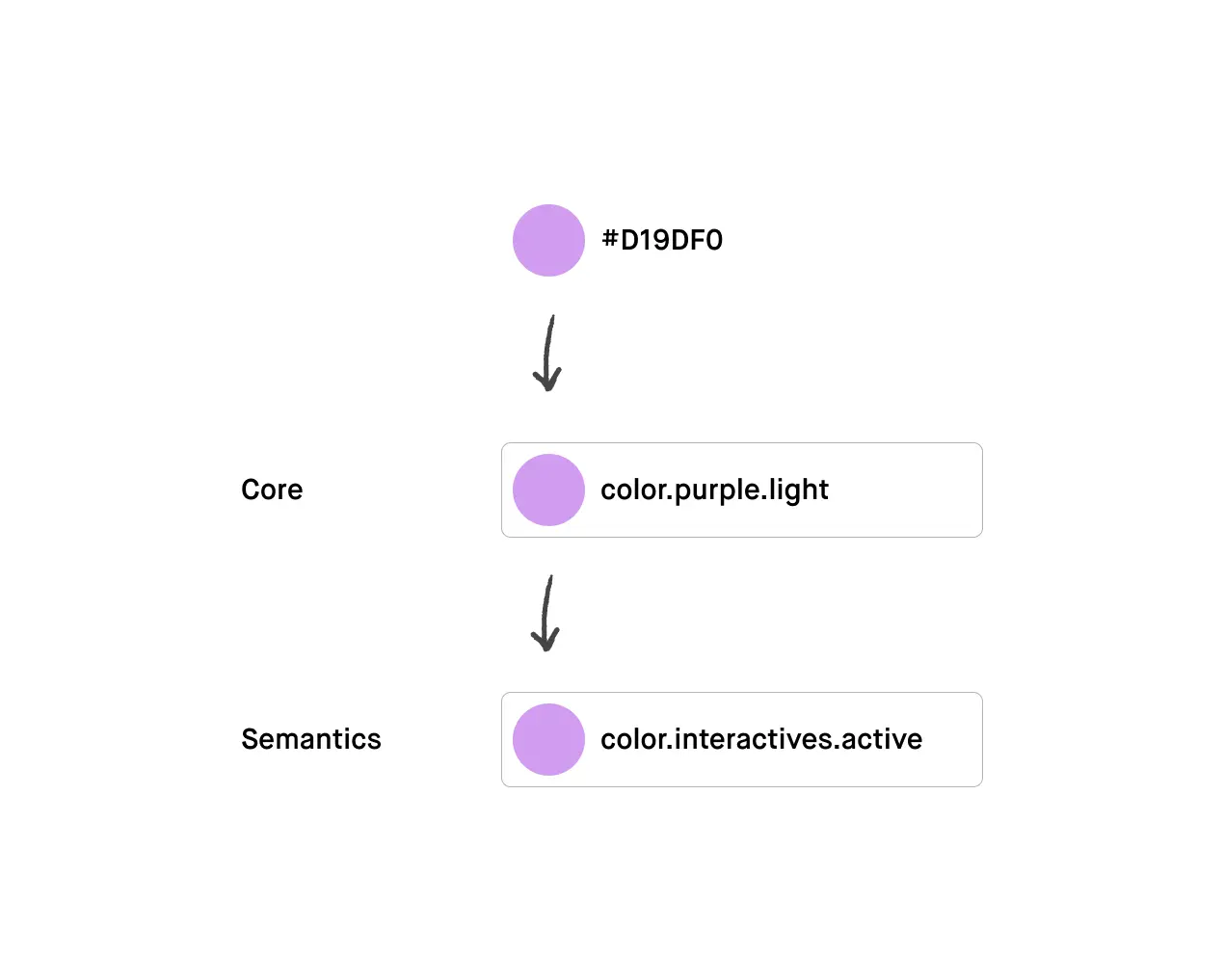 #D19DF0

Core

color.purple.light

Semantics

color.interactives.active